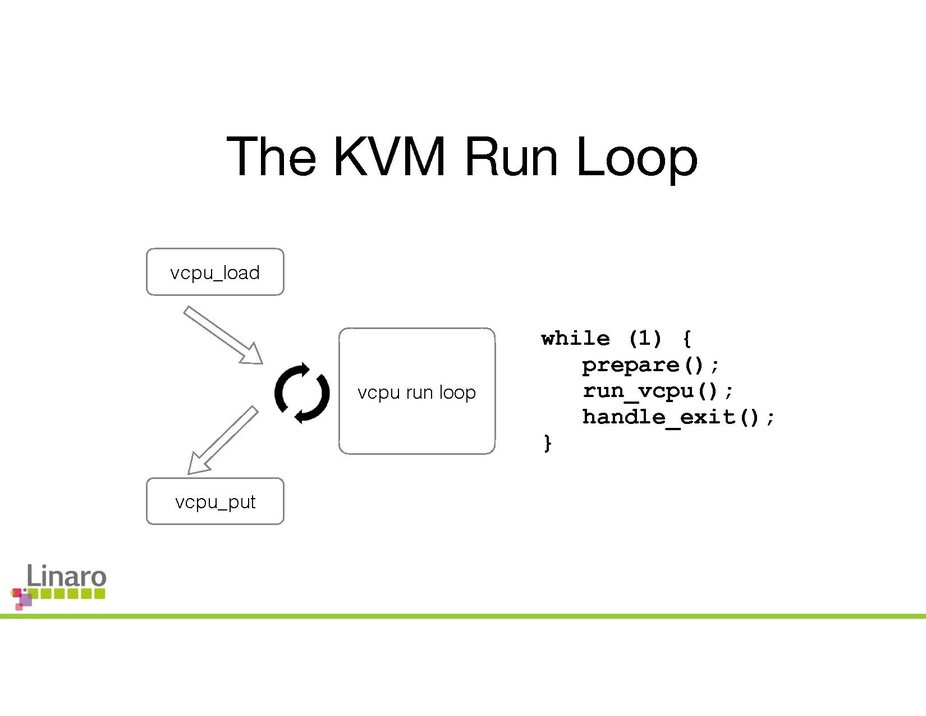 The KVM Run Loop

vcpu_load

vcpu run loop

vcpu_put

while (1) {
   prepare();
   run_vcpu();
   handle_exit();
}

Linaro